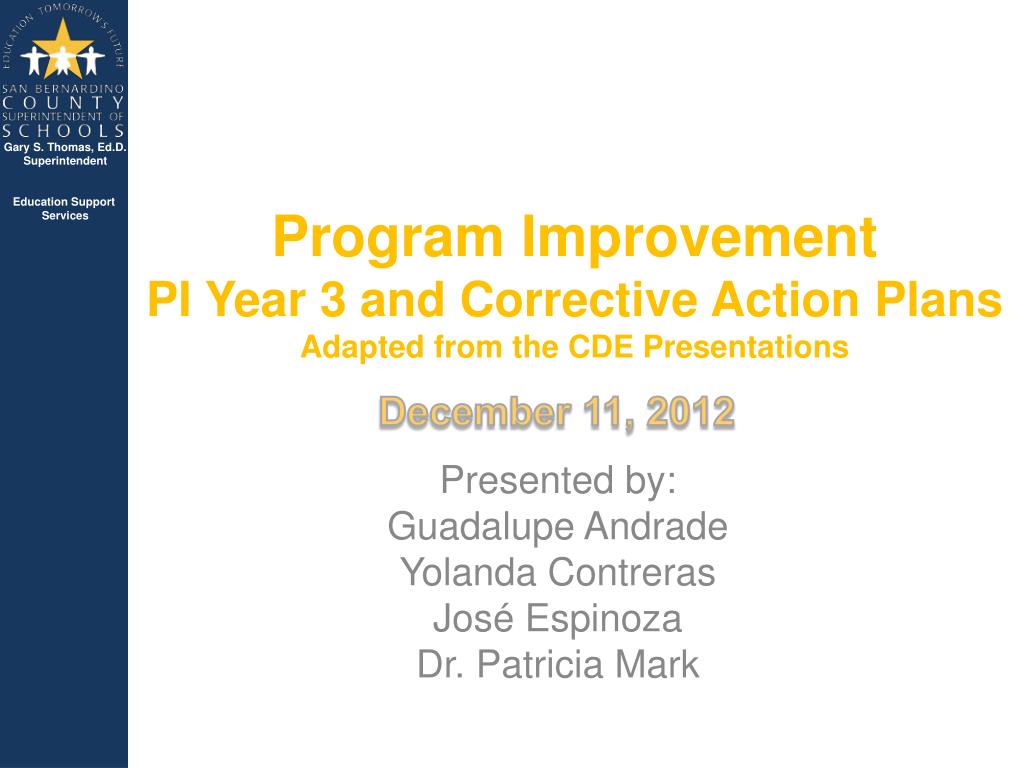 EDUCATION TOMORROW'S FUTURE

SAN BERNARDINO
COUNTY
SUPERINTENDENT OF
SCHOOLS
Gary S. Thomas, Ed.D.
Superintendent

Education Support Services

Program Improvement
PI Year 3 and Corrective Action Plans
Adapted from the CDE Presentations

December 11, 2012

Presented by:
Guadalupe Andrade
Yolanda Contreras
José Espinoza
Dr. Patricia Mark